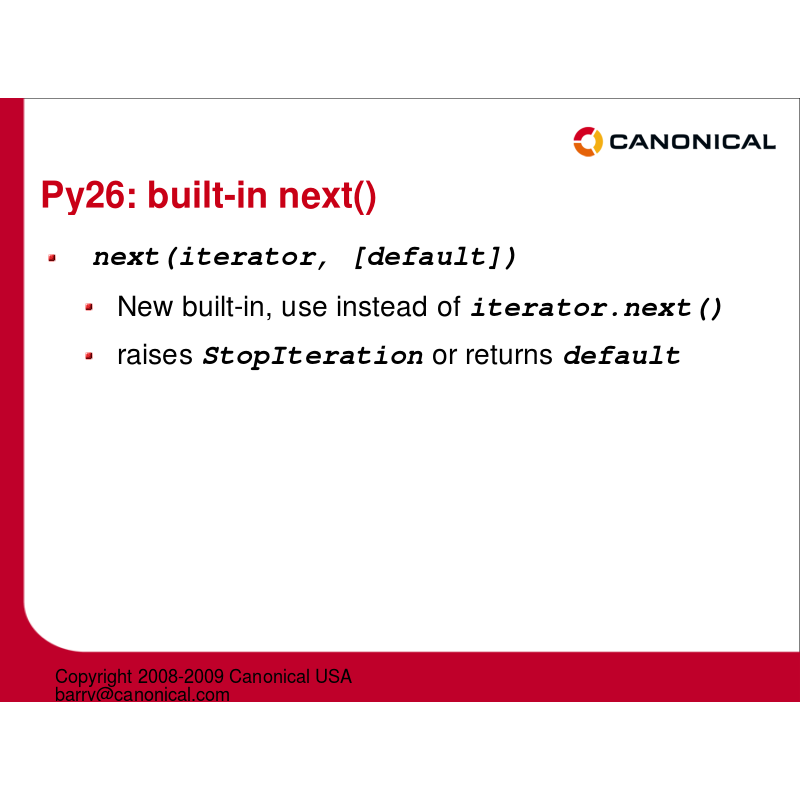 CANONICAL

Py26: built-in next()

next(iterator, [default])

New built-in, use instead of iterator.next()

raises StopIteration or returns default

Copyright 2008-2009 Canonical USA
barry@canonical.com